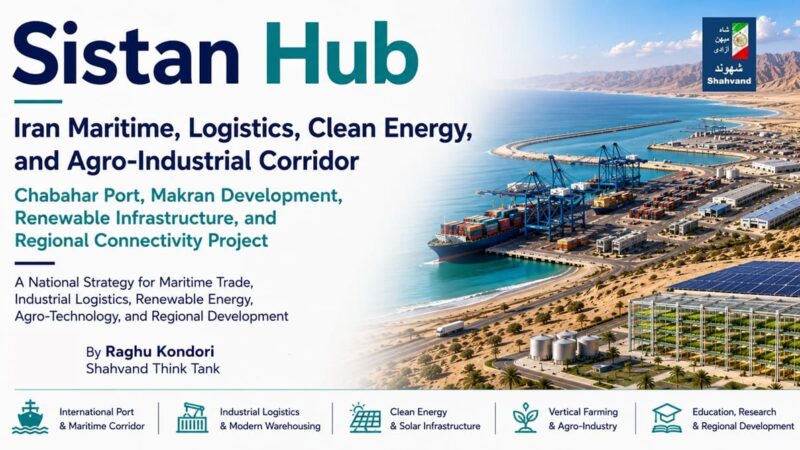 Sistan Hub

Iran Maritime, Logistics, Clean Energy, and Agro-Industrial Corridor

Chabahar Port, Makran Development, Renewable Infrastructure, and Regional Connectivity Project

A National Strategy for Maritime Trade, Industrial Logistics, Renewable Energy, Agro-Technology, and Regional Development

By Raghu Kondori
Shahvand Think Tank

شاه میهن آزادی
شهوند
Shahvand

International Port & Maritime Corridor

Industrial Logistics & Modern Warehousing

Clean Energy & Solar Infrastructure

Vertical Farming & Agro-Industry

Education, Research & Regional Development